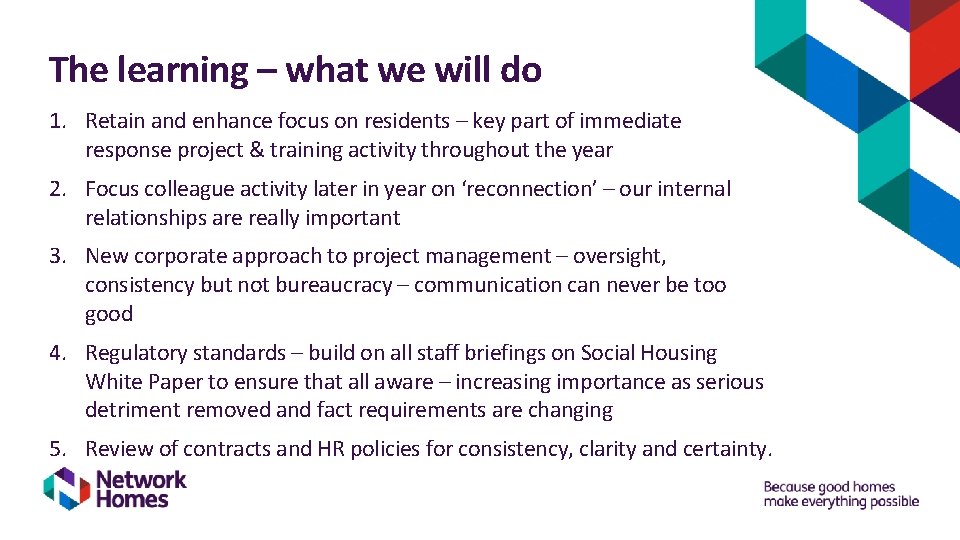 The learning – what we will do

1. Retain and enhance focus on residents – key part of immediate response project & training activity throughout the year

2. Focus colleague activity later in year on 'reconnection' – our internal relationships are really important

3. New corporate approach to project management – oversight, consistency but not bureaucracy – communication can never be too good

4. Regulatory standards – build on all staff briefings on Social Housing White Paper to ensure that all aware – increasing importance as serious detriment removed and fact requirements are changing

5. Review of contracts and HR policies for consistency, clarity and certainty.

Network Homes

Because good homes make everything possible